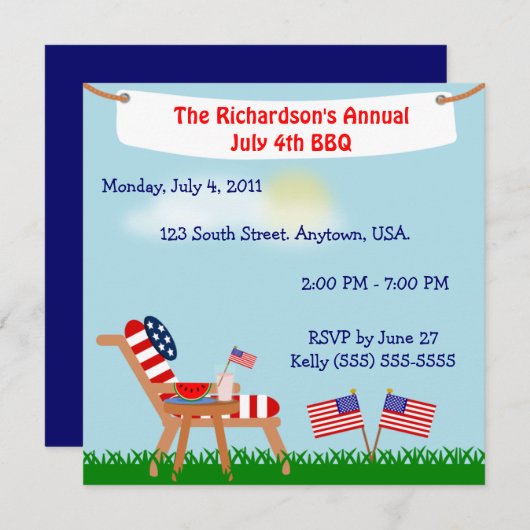 The Richardson's Annual
July 4th BBQ

Monday, July 4, 2011

123 South Street. Anytown, USA.

2:00 PM - 7:00 PM

RSVP by June 27
Kelly (555) 555-5555